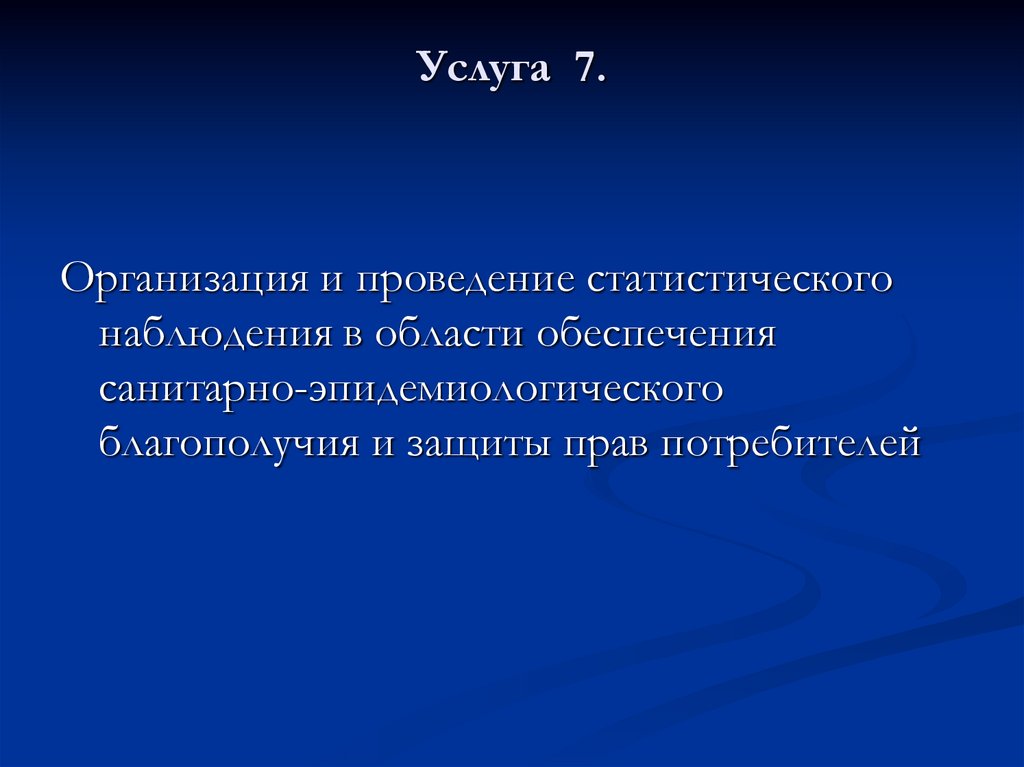 Услуга 7.

Организация и проведение статистического наблюдения в области обеспечения санитарно-эпидемиологического благополучия и защиты прав потребителей